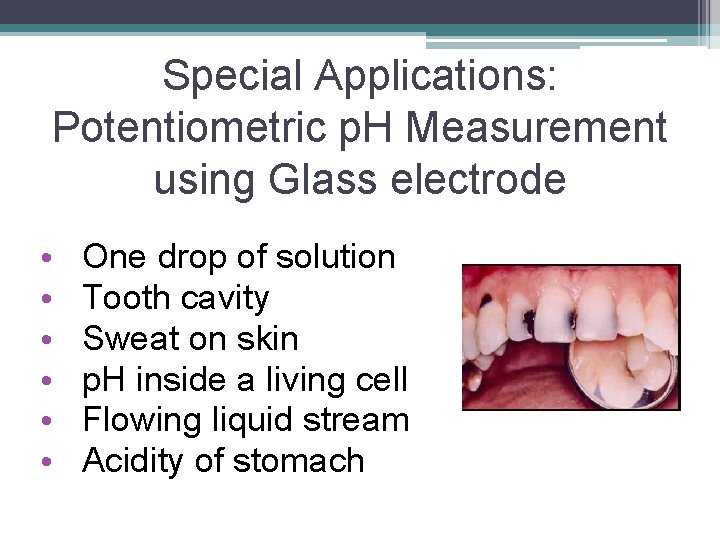 Special Applications:
Potentiometric pH Measurement using Glass electrode

• One drop of solution
• Tooth cavity
• Sweat on skin
• pH inside a living cell
• Flowing liquid stream
• Acidity of stomach